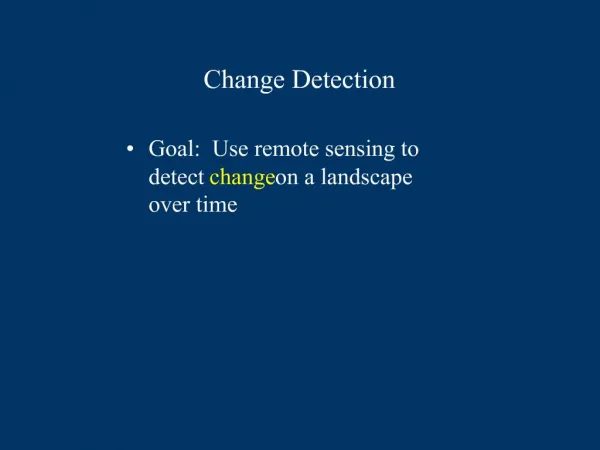 Change Detection

• Goal: Use remote sensing to detect changeon a landscape over time